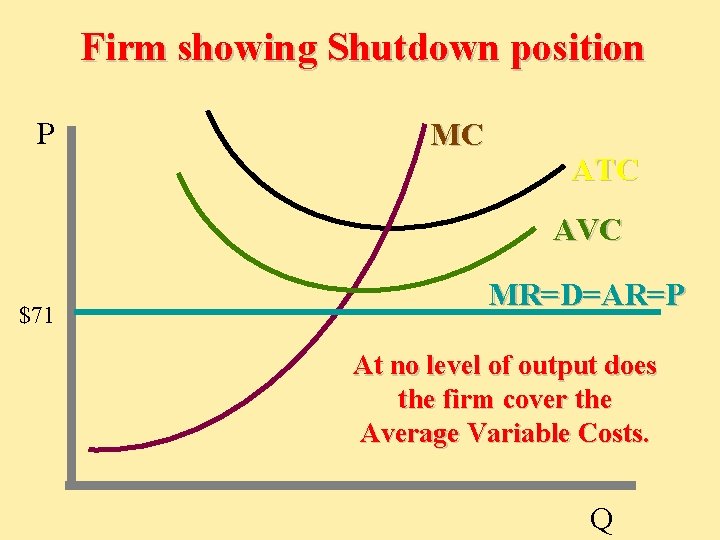 Firm showing Shutdown position

P

MC

ATC

AVC

MR=D=AR=P

$71

At no level of output does the firm cover the Average Variable Costs.

Q